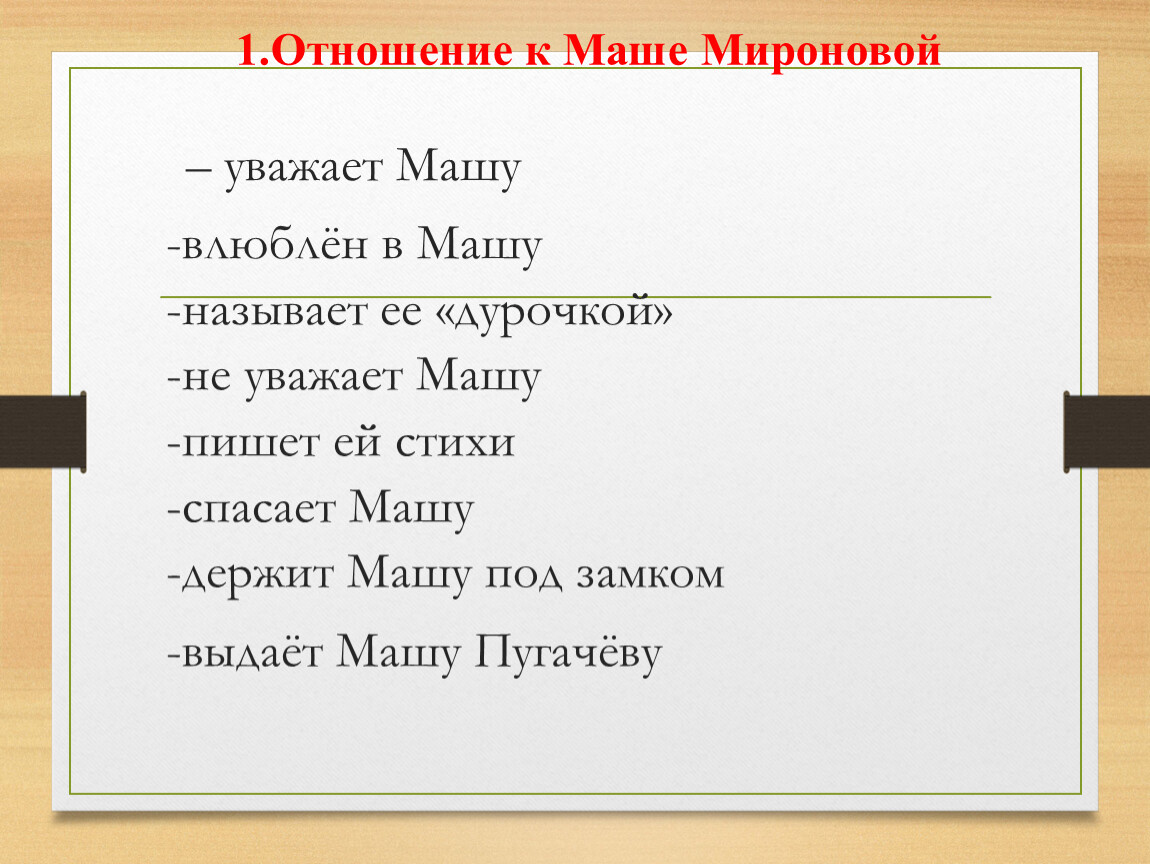 1.Отношение к Маше Мироновой

– уважает Машу

-влюблён в Машу

-называет ее «дурочкой»
-не уважает Машу
-пишет ей стихи
-спасает Машу
-держит Машу под замком
-выдаёт Машу Пугачёву